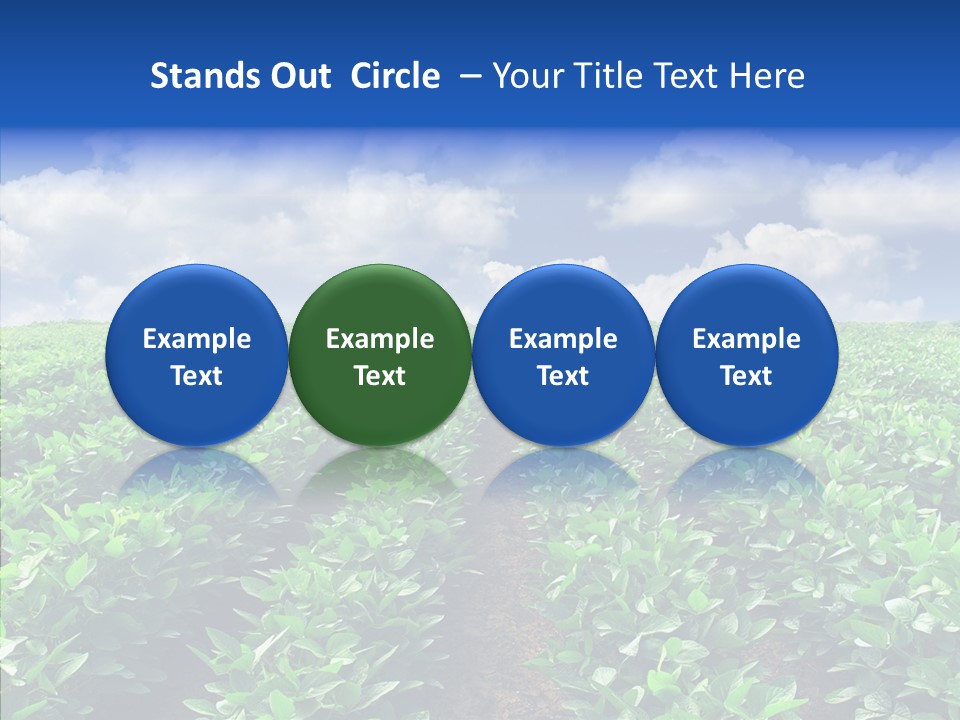 Stands Out Circle – Your Title Text Here

Example Text

Example Text

Example Text

Example Text